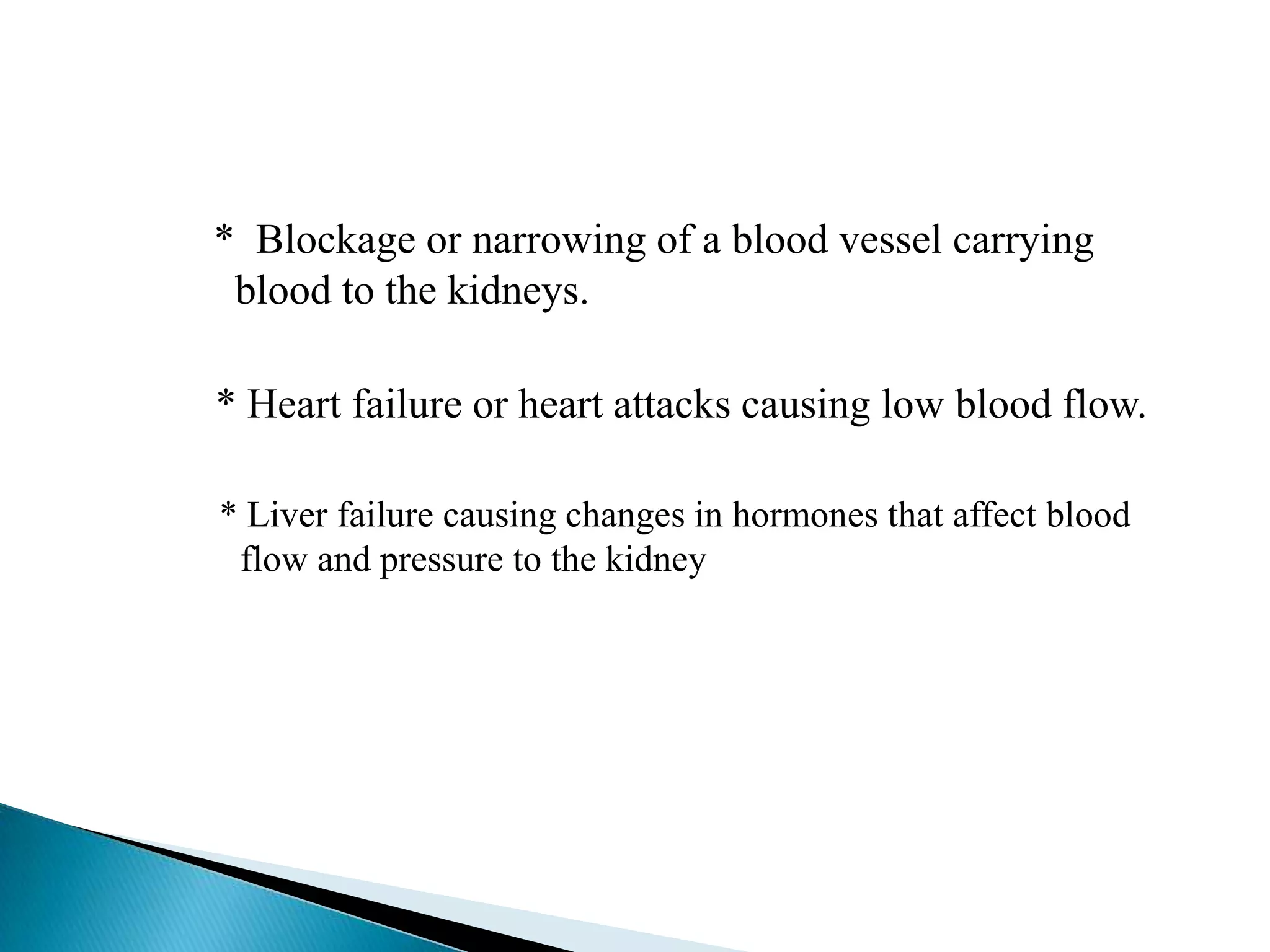 * Blockage or narrowing of a blood vessel carrying blood to the kidneys.

* Heart failure or heart attacks causing low blood flow.

* Liver failure causing changes in hormones that affect blood flow and pressure to the kidney